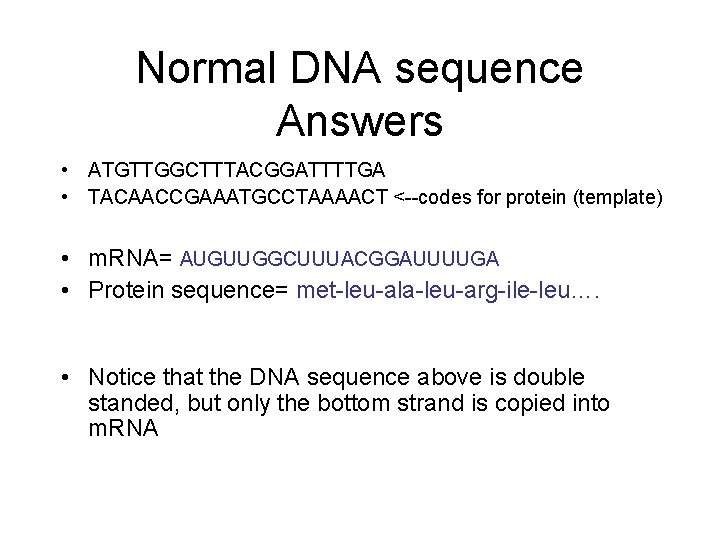 Normal DNA sequence Answers

• ATGTTGGCTTTACGGATTTTGA
• TACAACCGAAATGCCTAAAACT <--codes for protein (template)

• mRNA= AUGUUGGCUUUACGGAUUUUGA
• Protein sequence= met-leu-ala-leu-arg-ile-leu….

• Notice that the DNA sequence above is double standed, but only the bottom strand is copied into mRNA